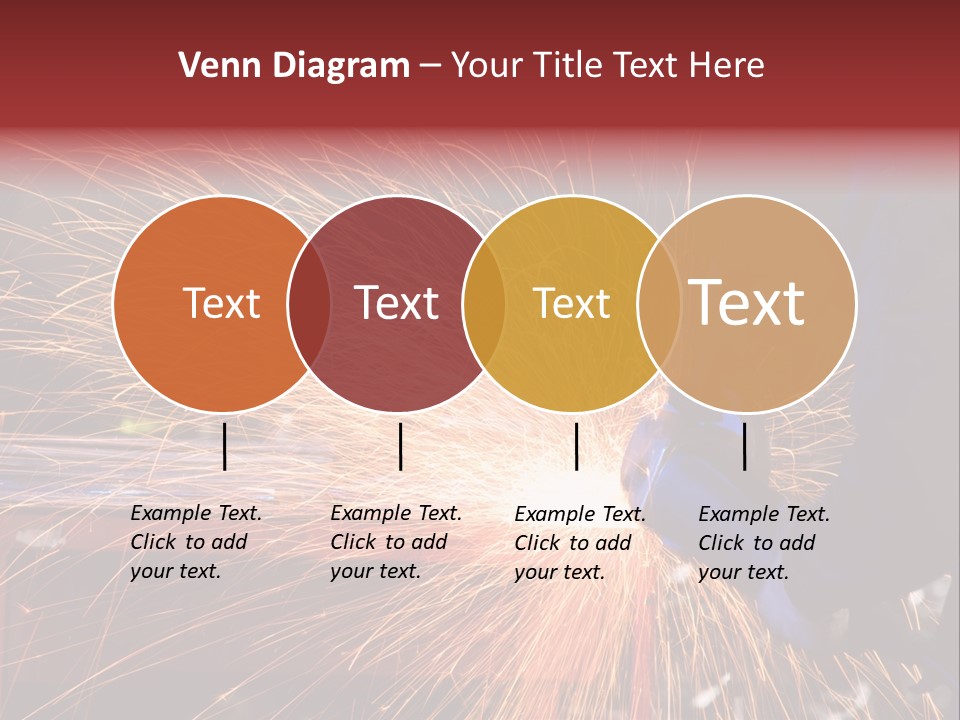 Venn Diagram – Your Title Text Here

Text

Text

Text

Text

Example Text. Click to add your text.

Example Text. Click to add your text.

Example Text. Click to add your text.

Example Text. Click to add your text.